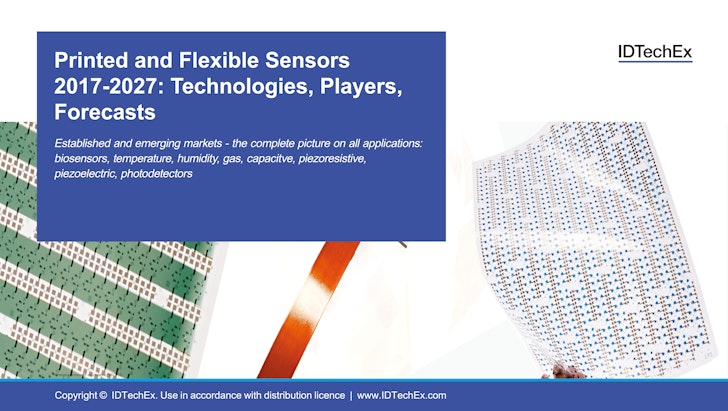 Printed and Flexible Sensors 2017-2027: Technologies, Players, Forecasts

IDTechEx

Established and emerging markets - the complete picture on all applications: biosensors, temperature, humidity, gas, capacitve, piezoresistive, piezoelectric, photodetectors

Copyright © IDTechEx. Use in accordance with distribution licence | www.IDTechEx.com